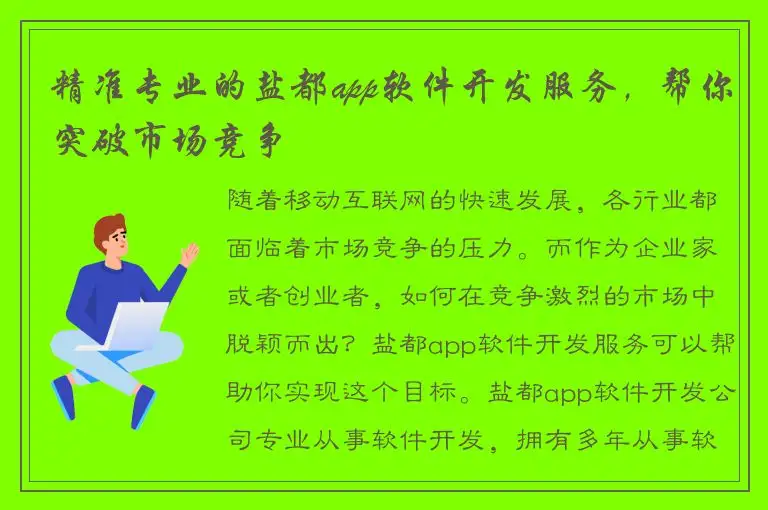 精准专业的盐都app软件开发服务，帮你突破市场竞争

随着移动互联网的快速发展，各行业都面临着市场竞争的压力。而作为企业家或者创业者，如何在竞争激烈的市场中脱颖而出？盐都app软件开发服务可以帮助你实现这个目标。盐都app软件开发公司专业从事软件开发，拥有多年从事软